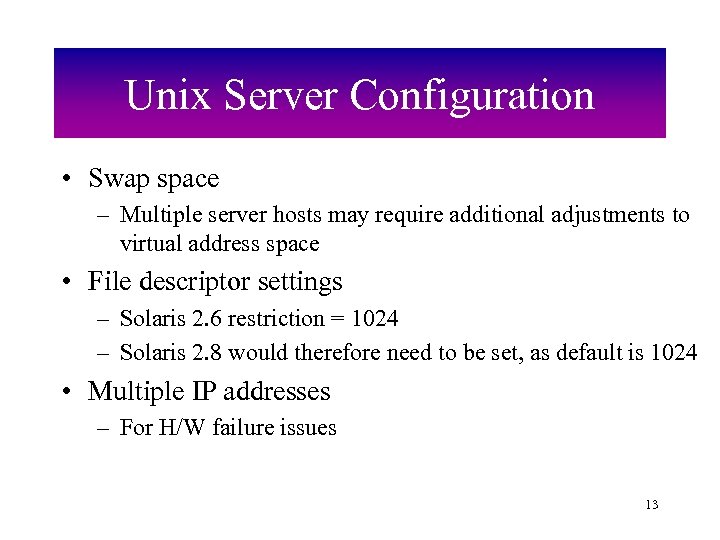 Unix Server Configuration

• Swap space
  – Multiple server hosts may require additional adjustments to virtual address space
• File descriptor settings
  – Solaris 2.6 restriction = 1024
  – Solaris 2.8 would therefore need to be set, as default is 1024
• Multiple IP addresses
  – For H/W failure issues

13